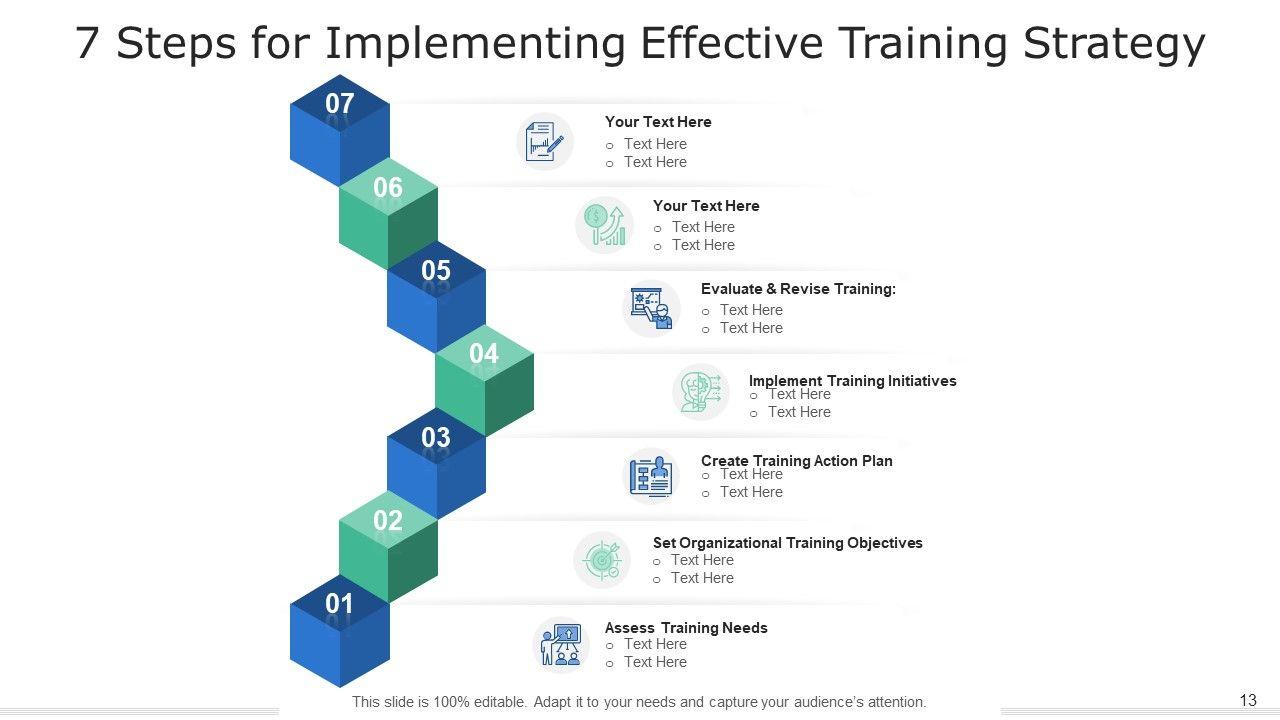 7 Steps for Implementing Effective Training Strategy

07

Your Text Here
o Text Here
o Text Here

06

Your Text Here
o Text Here
o Text Here

05

Evaluate & Revise Training:
o Text Here
o Text Here

04

Implement Training Initiatives
o Text Here
o Text Here

03

Create Training Action Plan
o Text Here
o Text Here

02

Set Organizational Training Objectives
o Text Here
o Text Here

01

Assess Training Needs
o Text Here
o Text Here

This slide is 100% editable. Adapt it to your needs and capture your audience's attention.

13